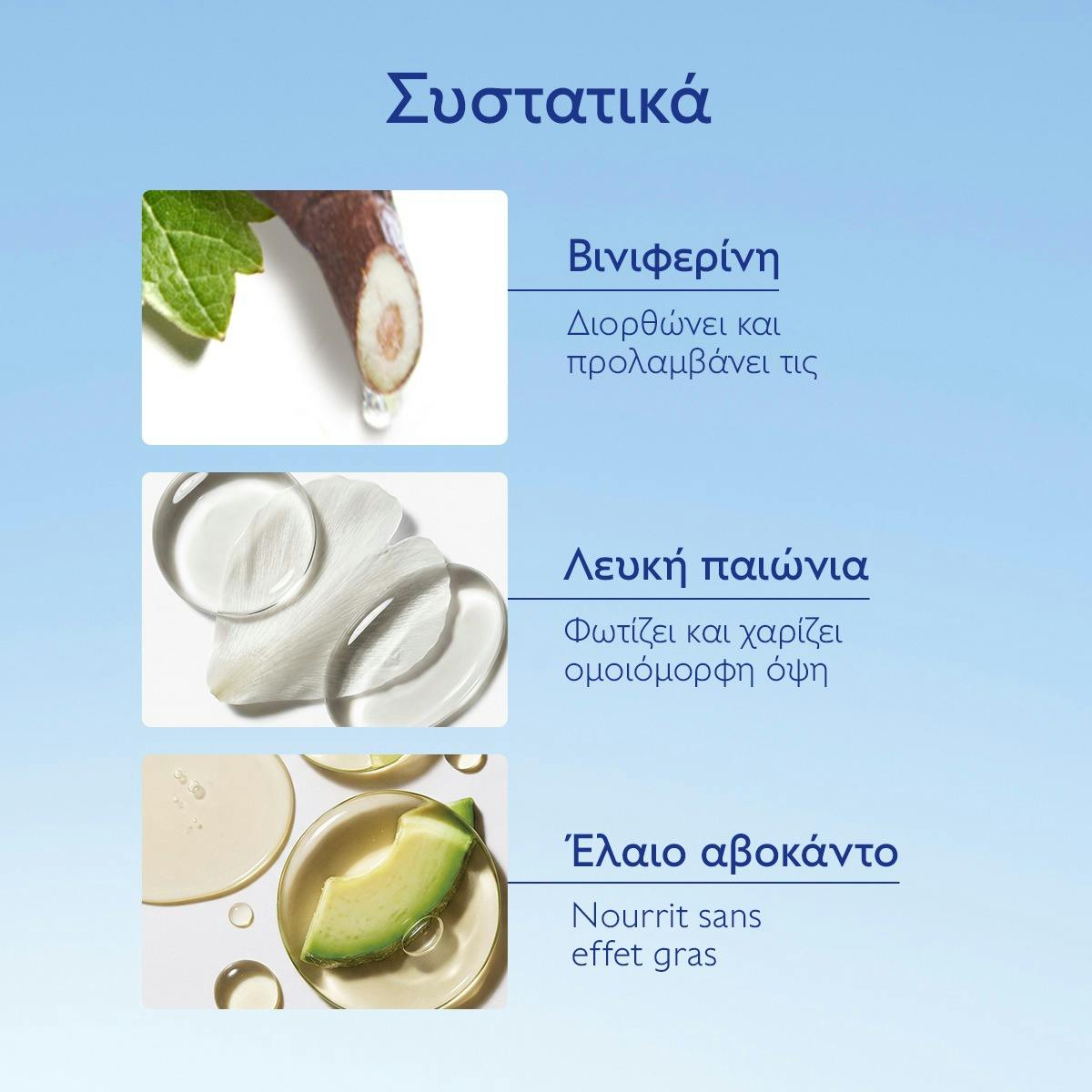 Συστατικά

Βινιφερίνη

Διορθώνει και προλαμβάνει τις

Λευκή παιώνια

Φωτίζει και χαρίζει ομοιόμορφη όψη

Έλαιο αβοκάντο

Nourrit sans effet gras